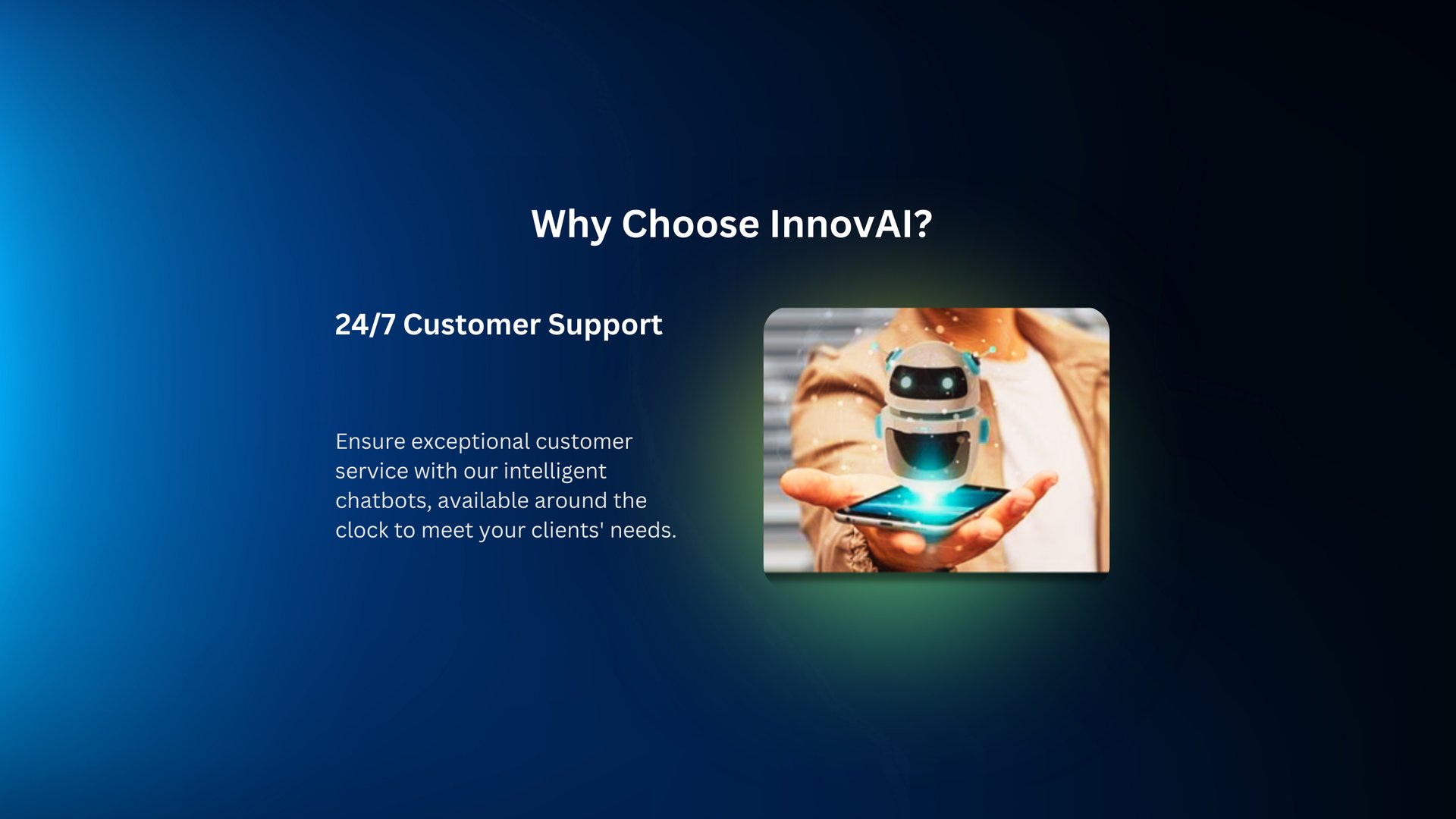 Why Choose InnovAI?

24/7 Customer Support

Ensure exceptional customer service with our intelligent chatbots, available around the clock to meet your clients' needs.